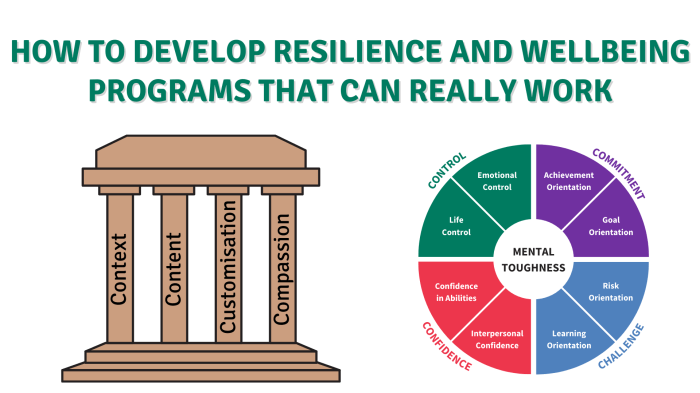 HOW TO DEVELOP RESILIENCE AND WELLBEING PROGRAMS THAT CAN REALLY WORK

Context
Content
Customisation
Compassion

CONTROL
Emotional Control
Life Control

COMMITMENT
Achievement Orientation
Goal Orientation

MENTAL TOUGHNESS

CONFIDENCE
Confidence in Abilities
Interpersonal Confidence

CHALLENGE
Risk Orientation
Learning Orientation